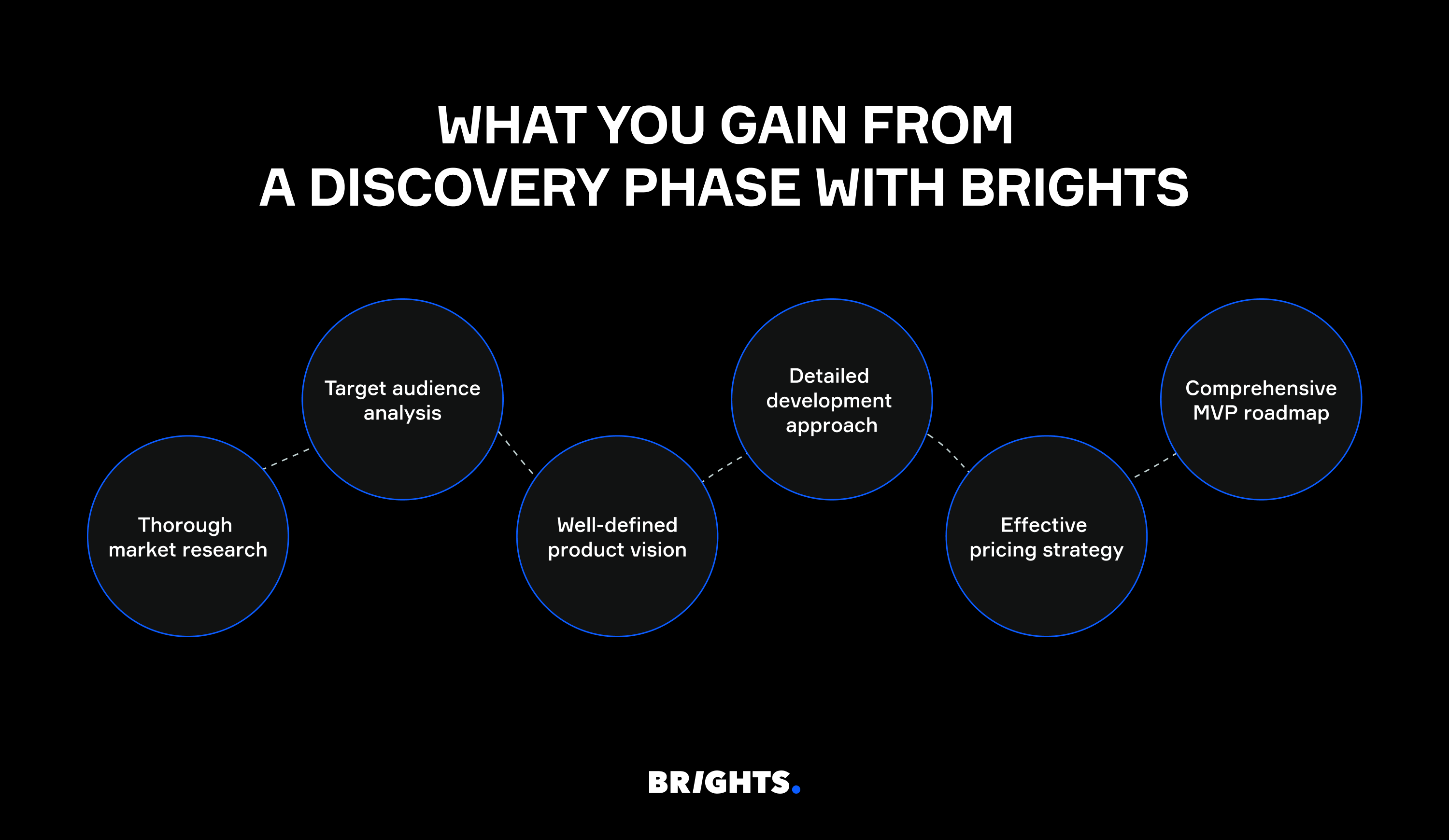 WHAT YOU GAIN FROM A DISCOVERY PHASE WITH BRIGHTS

Thorough market research

Target audience analysis

Well-defined product vision

Detailed development approach

Effective pricing strategy

Comprehensive MVP roadmap

BRIGHTS.